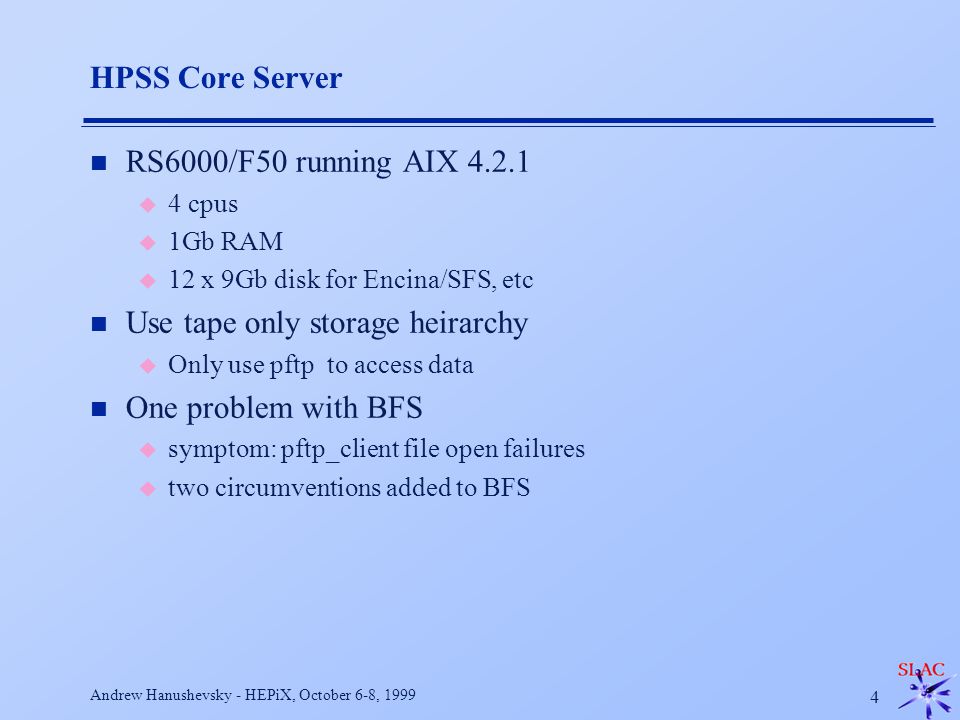 HPSS Core Server

RS6000/F50 running AIX 4.2.1

4 cpus

1Gb RAM

12 x 9Gb disk for Encina/SFS, etc

Use tape only storage heirarchy

Only use pftp to access data

One problem with BFS

symptom: pftp_client file open failures

two circumventions added to BFS

Andrew Hanushevsky - HEPiX, October 6-8, 1999

4

SLAC